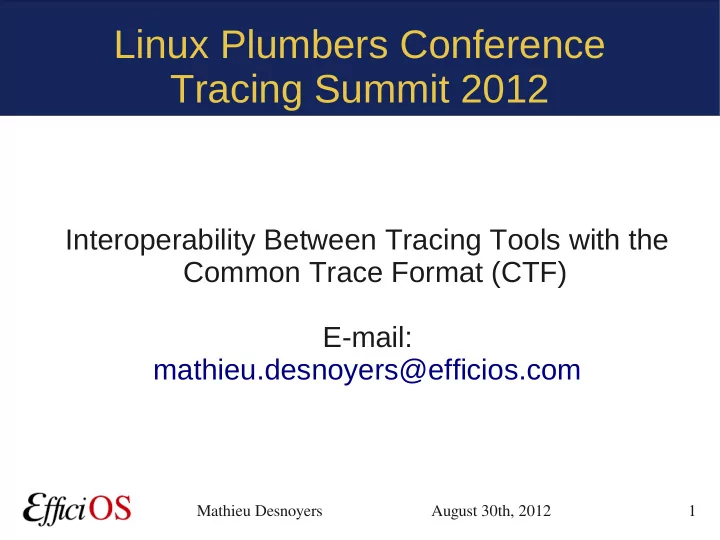 Linux Plumbers Conference
Tracing Summit 2012

Interoperability Between Tracing Tools with the Common Trace Format (CTF)

E-mail:
mathieu.desnoyers@efficios.com

EfficiOS

Mathieu Desnoyers

August 30th, 2012

1